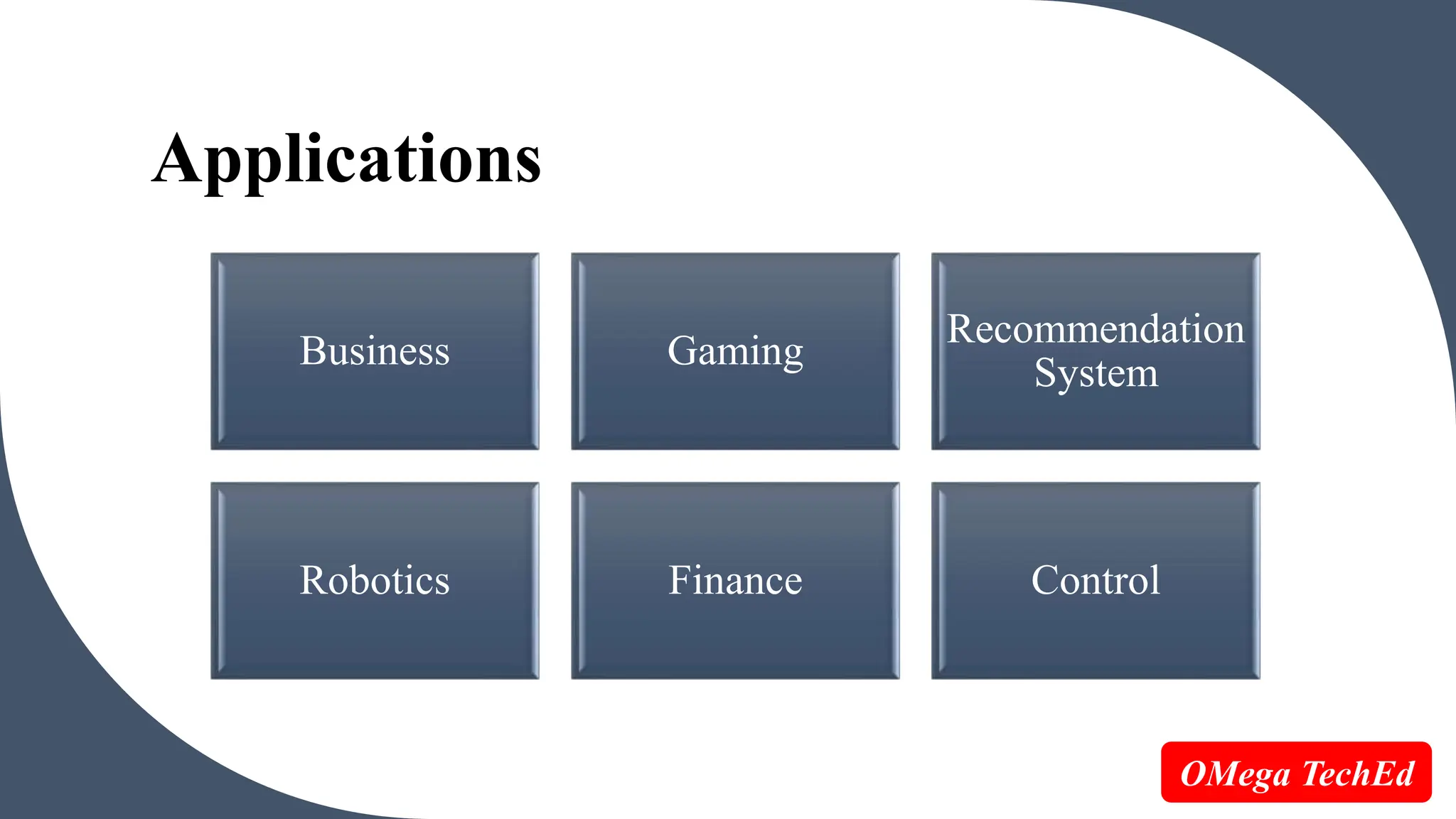 Applications

Business

Gaming

Recommendation System

Robotics

Finance

Control

OMega TechEd